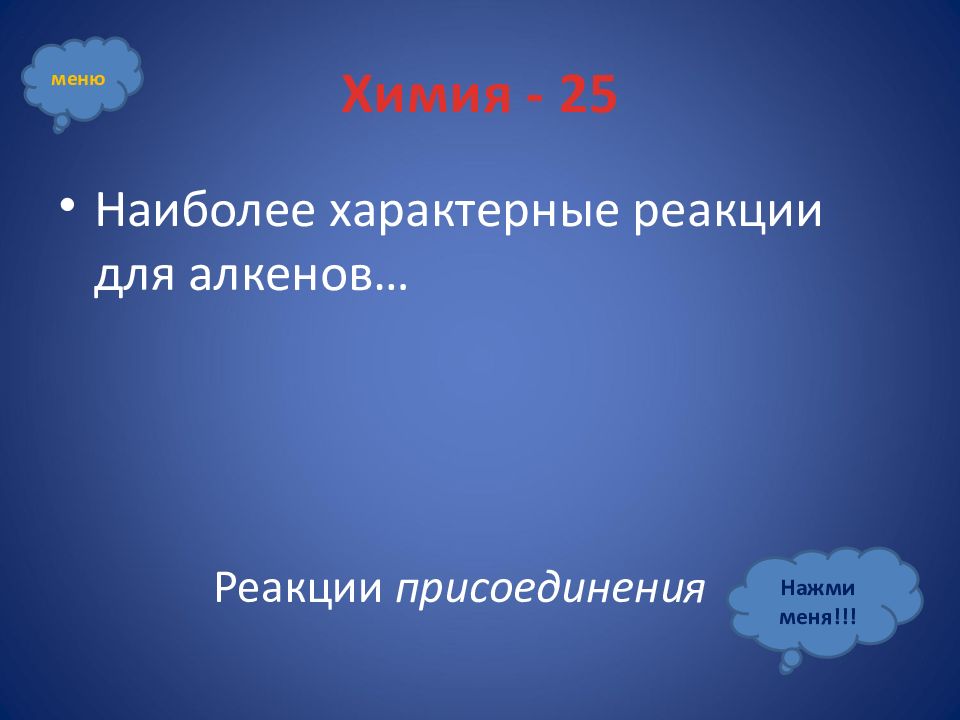 меню

Химия - 25

• Наиболее характерные реакции для алкенов…

Реакции присоединения

Нажми меня!!!